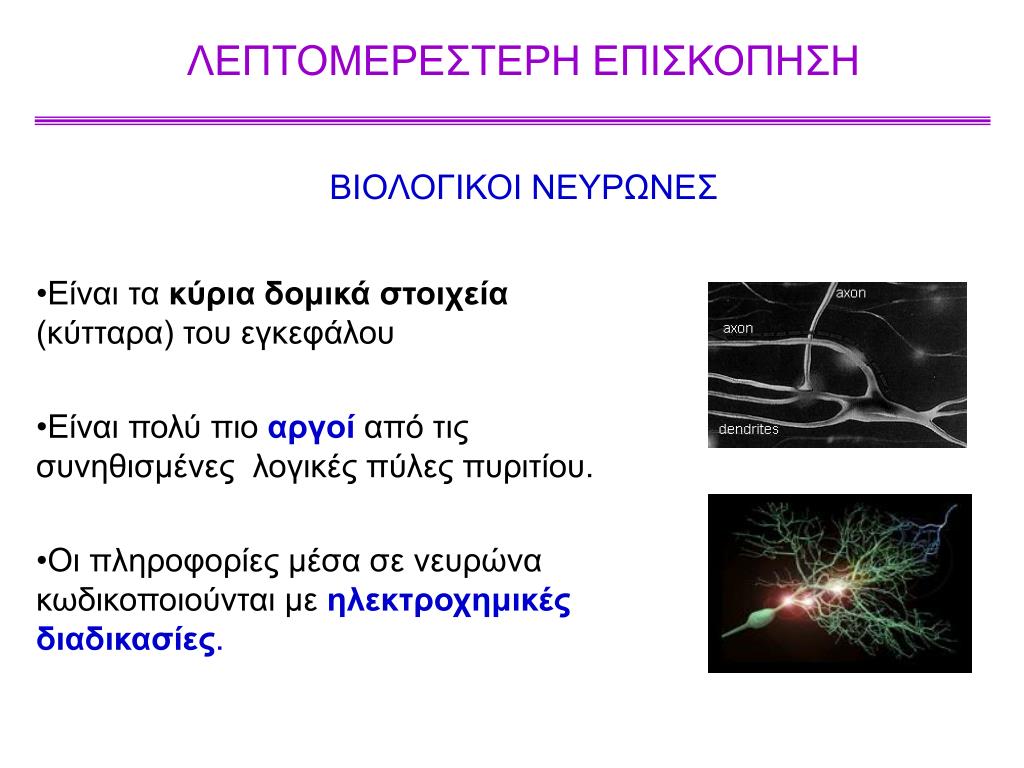 ΛΕΠΤΟΜΕΡΕΣΤΕΡΗ ΕΠΙΣΚΟΠΗΣΗ

ΒΙΟΛΟΓΙΚΟΙ ΝΕΥΡΩΝΕΣ

•Είναι τα κύρια δομικά στοιχεία (κύτταρα) του εγκεφάλου

•Είναι πολύ πιο αργοί από τις συνηθισμένες λογικές πύλες πυριτίου.

•Οι πληροφορίες μέσα σε νευρώνα κωδικοποιούνται με ηλεκτροχημικές διαδικασίες.

axon
axon
dendrites